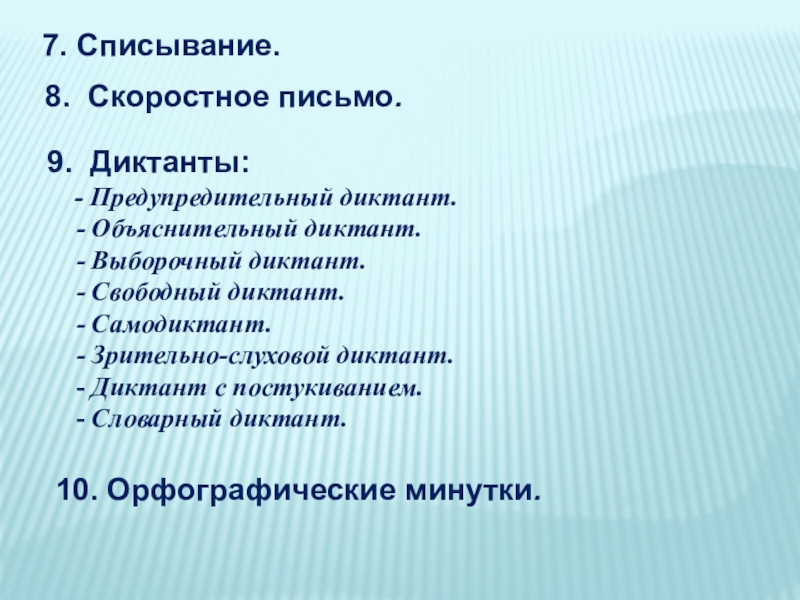 7. Списывание.

8. Скоростное письмо.

9. Диктанты:
- Предупредительный диктант.
- Объяснительный диктант.
- Выборочный диктант.
- Свободный диктант.
- Самодиктант.
- Зрительно-слуховой диктант.
- Диктант с постукиванием.
- Словарный диктант.

10. Орфографические минутки.